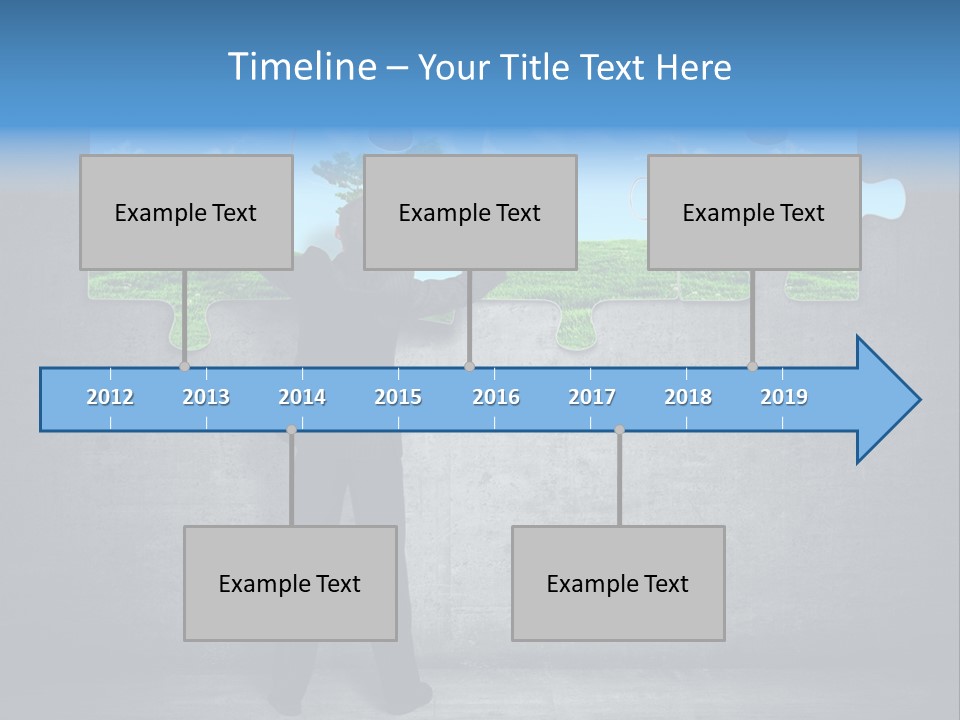 Timeline – Your Title Text Here

Example Text

Example Text

Example Text

2012 2013 2014 2015 2016 2017 2018 2019

Example Text

Example Text